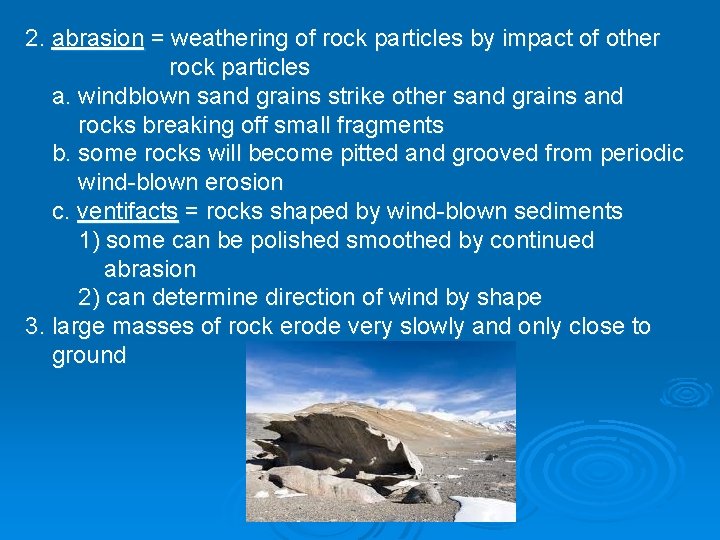 2. abrasion = weathering of rock particles by impact of other rock particles

a. windblown sand grains strike other sand grains and rocks breaking off small fragments

b. some rocks will become pitted and grooved from periodic wind-blown erosion

c. ventifacts = rocks shaped by wind-blown sediments

1) some can be polished smoothed by continued abrasion

2) can determine direction of wind by shape

3. large masses of rock erode very slowly and only close to ground